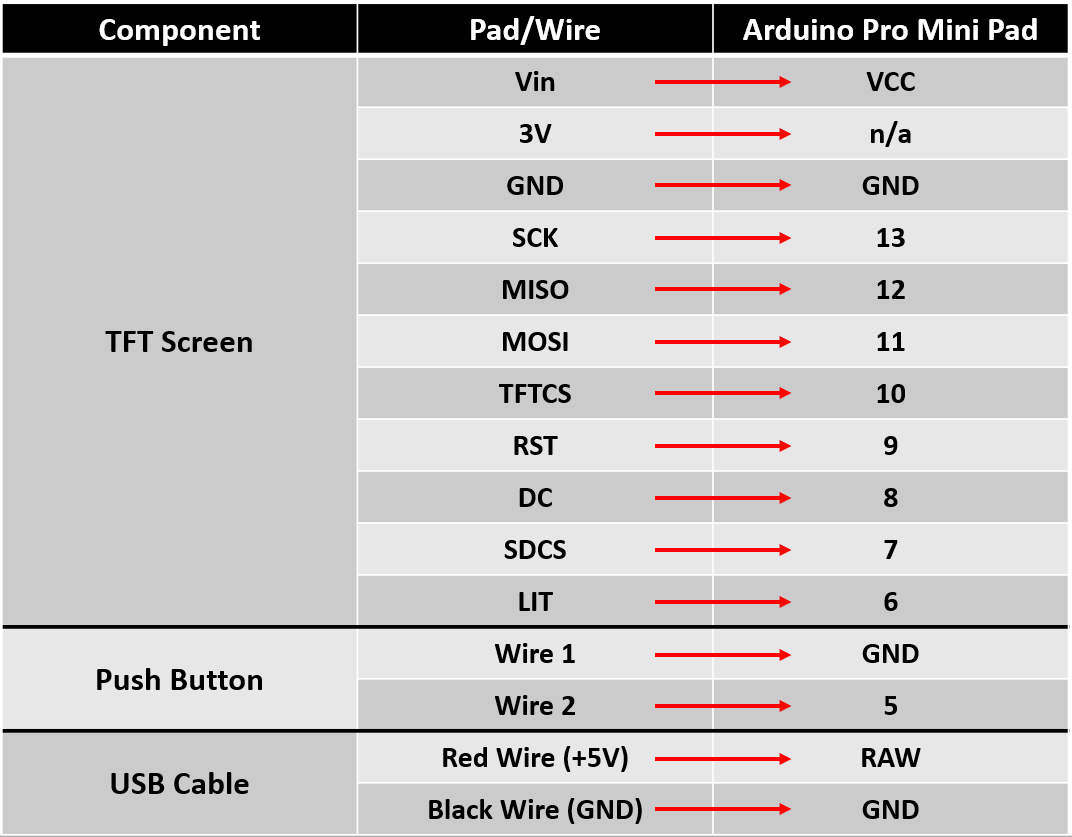 | Component | Pad/Wire | Arduino Pro Mini Pad |
|---|---|---|
| TFT Screen | Vin | VCC |
| | 3V | n/a |
| | GND | GND |
| | SCK | 13 |
| | MISO | 12 |
| | MOSI | 11 |
| | TFTCS | 10 |
| | RST | 9 |
| | DC | 8 |
| | SDCS | 7 |
| | LIT | 6 |
| Push Button | Wire 1 | GND |
| | Wire 2 | 5 |
| USB Cable | Red Wire (+5V) | RAW |
| | Black Wire (GND) | GND |